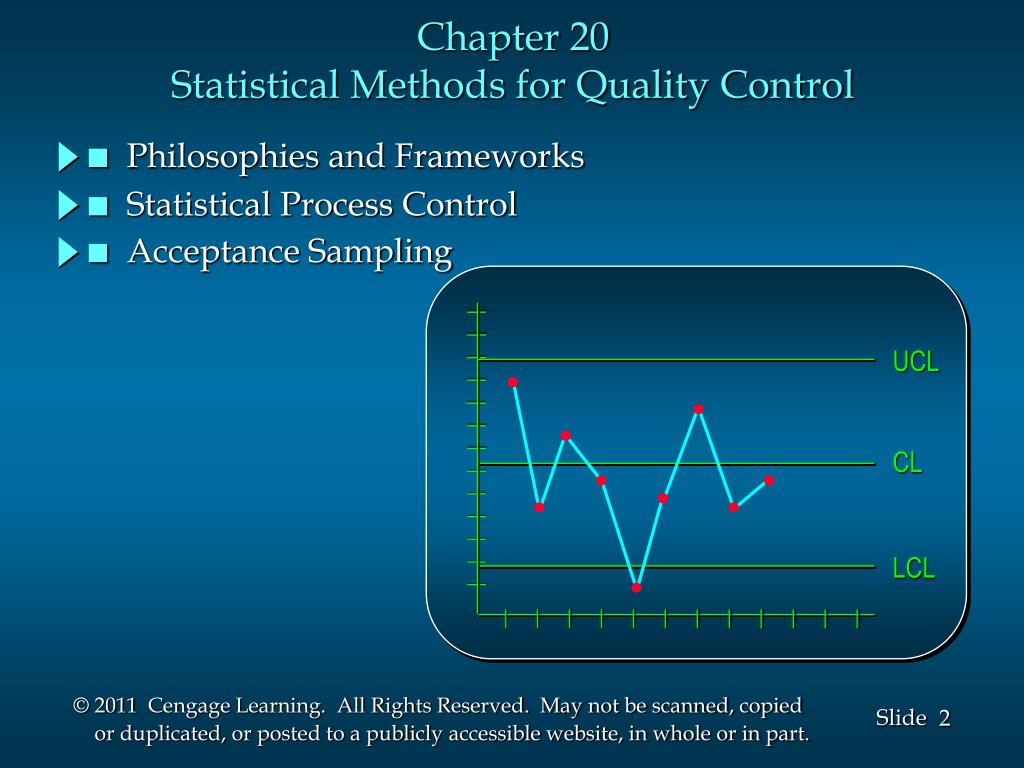 Chapter 20
Statistical Methods for Quality Control

■ Philosophies and Frameworks
■ Statistical Process Control
■ Acceptance Sampling

UCL
CL
LCL

© 2011 Cengage Learning. All Rights Reserved. May not be scanned, copied or duplicated, or posted to a publicly accessible website, in whole or in part.

Slide 2